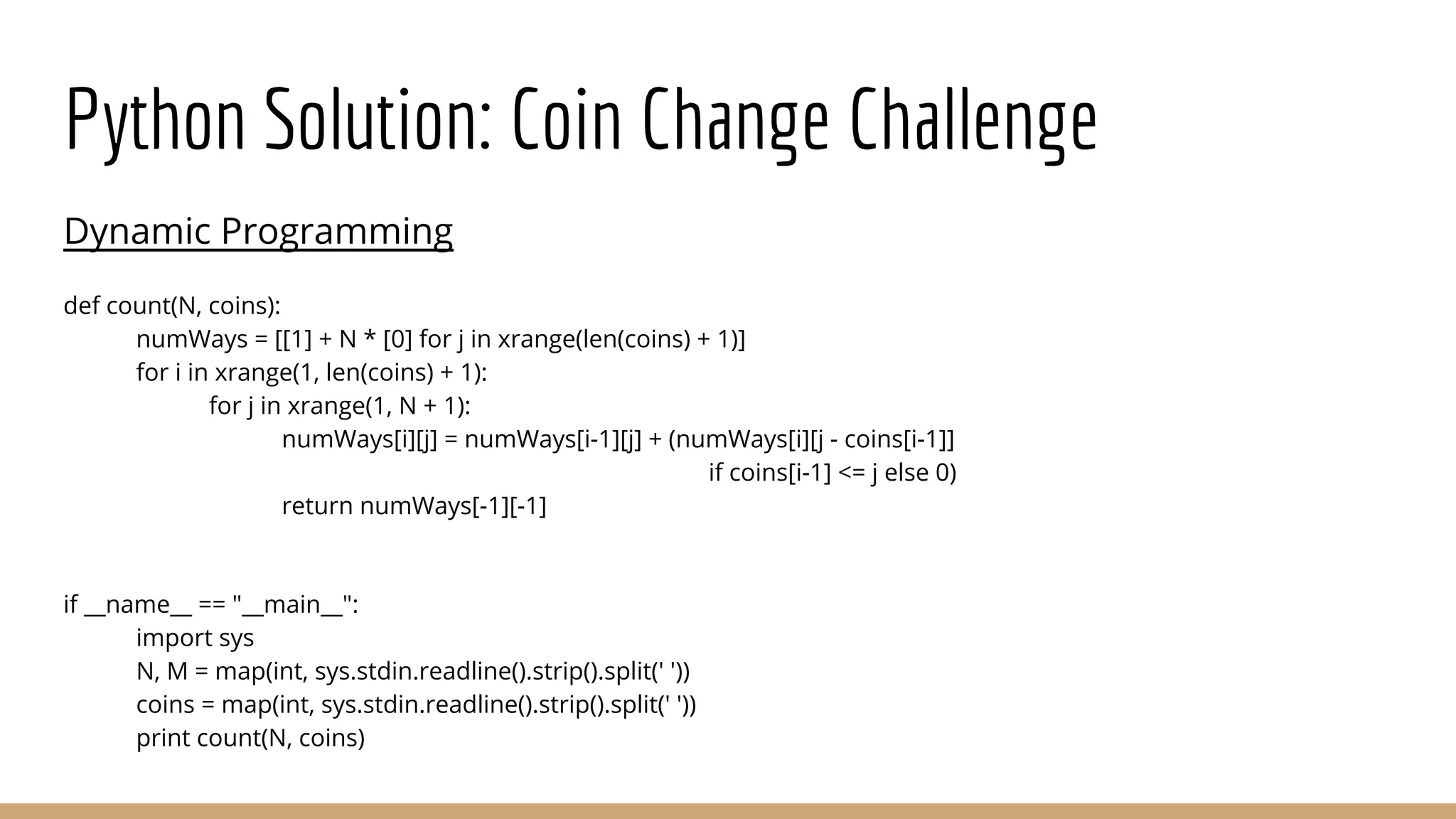 Python Solution: Coin Change Challenge

Dynamic Programming

def count(N, coins):
    numWays = [[1] + N * [0] for j in xrange(len(coins) + 1)]
    for i in xrange(1, len(coins) + 1):
        for j in xrange(1, N + 1):
            numWays[i][j] = numWays[i-1][j] + (numWays[i][j - coins[i-1]]
                                              if coins[i-1] <= j else 0)
            return numWays[-1][-1]

if __name__ == "__main__":
    import sys
    N, M = map(int, sys.stdin.readline().strip().split(' '))
    coins = map(int, sys.stdin.readline().strip().split(' '))
    print count(N, coins)